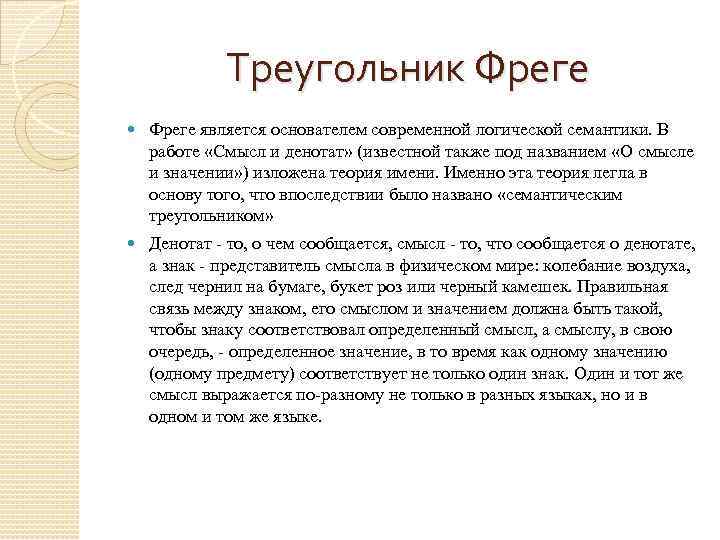 Треугольник Фреге

Фреге является основателем современной логической семантики. В работе «Смысл и денотат» (известной также под названием «О смысле и значении») изложена теория имени. Именно эта теория легла в основу того, что впоследствии было названо «семантическим треугольником»

Денотат - то, о чем сообщается, смысл - то, что сообщается о денотате, а знак - представитель смысла в физическом мире: колебание воздуха, след чернил на бумаге, букет роз или черный камешек. Правильная связь между знаком, его смыслом и значением должна быть такой, чтобы знаку соответствовал определенный смысл, а смыслу, в свою очередь, - определенное значение, в то время как одному значению (одному предмету) соответствует не только один знак. Один и тот же смысл выражается по-разному не только в разных языках, но и в одном и том же языке.